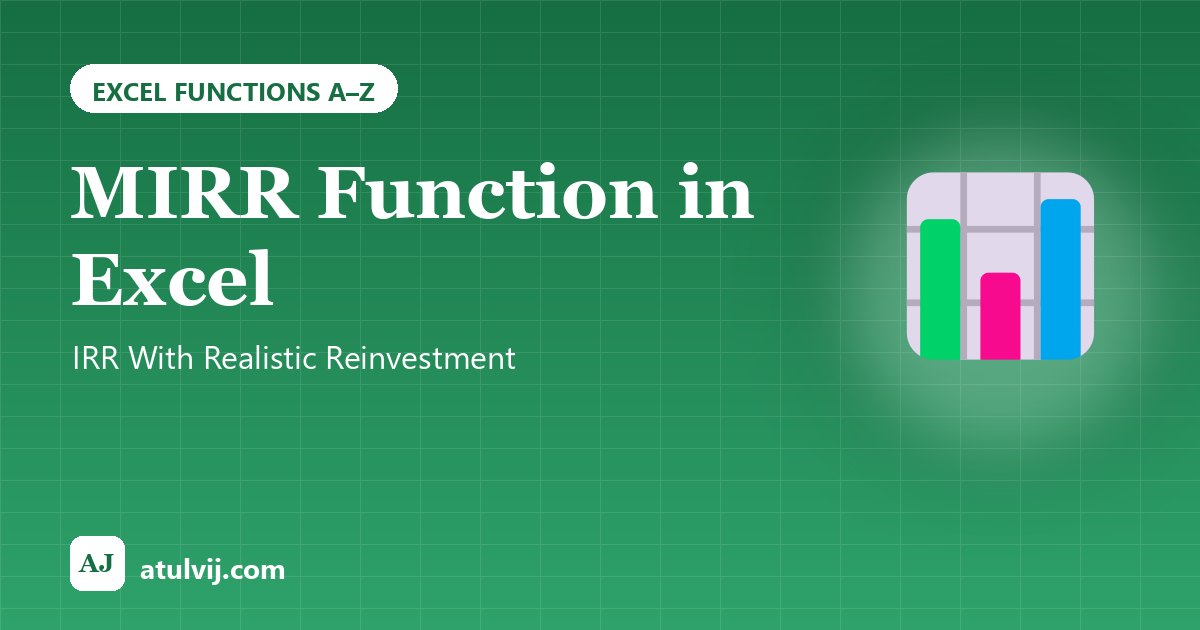 EXCEL FUNCTIONS A–Z

MIRR Function in Excel

IRR With Realistic Reinvestment

AJ

atulvij.com